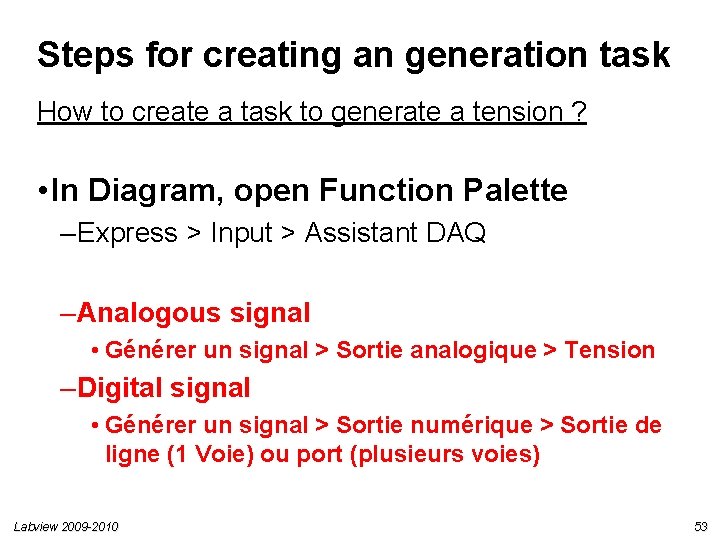 Steps for creating an generation task

How to create a task to generate a tension ?

•In Diagram, open Function Palette

–Express > Input > Assistant DAQ

–Analogous signal

• Générer un signal > Sortie analogique > Tension

–Digital signal

• Générer un signal > Sortie numérique > Sortie de ligne (1 Voie) ou port (plusieurs voies)

Labview 2009-2010

53